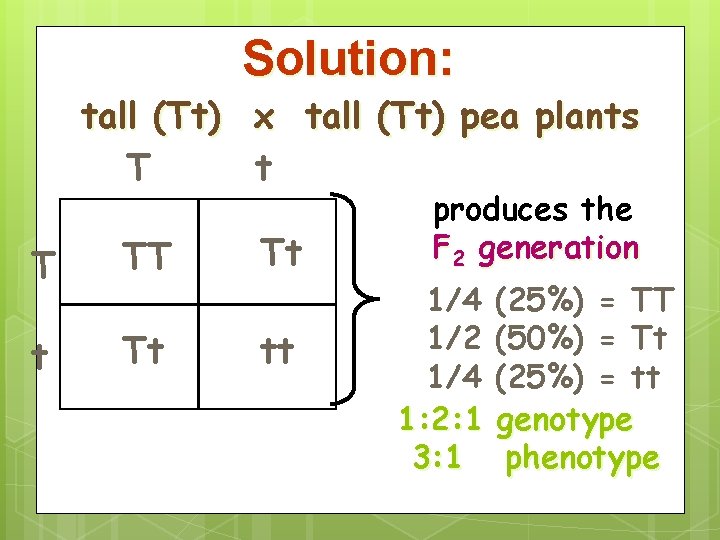 Solution:

tall (Tt) x tall (Tt) pea plants

|   | T | t |
|---|---|---|
| T | TT | Tt |
| t | Tt | tt |

produces the $F_2$ generation

1/4 (25%) = TT
1/2 (50%) = Tt
1/4 (25%) = tt

1:2:1 genotype
3:1 phenotype